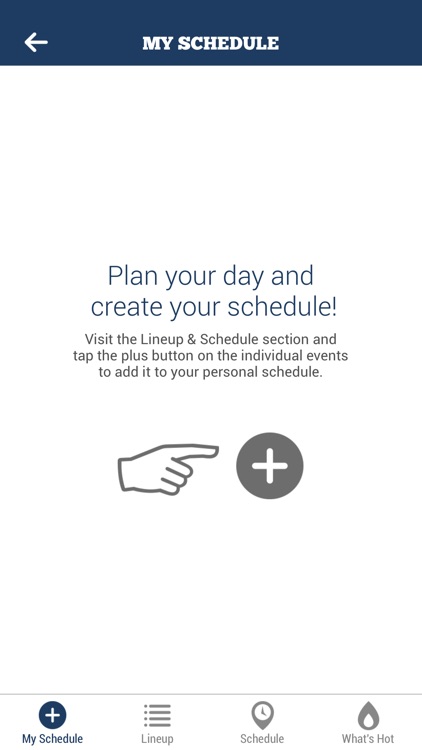 MY SCHEDULE

Plan your day and create your schedule!

Visit the Lineup & Schedule section and tap the plus button on the individual events to add it to your personal schedule.

My Schedule
Lineup
Schedule
What's Hot